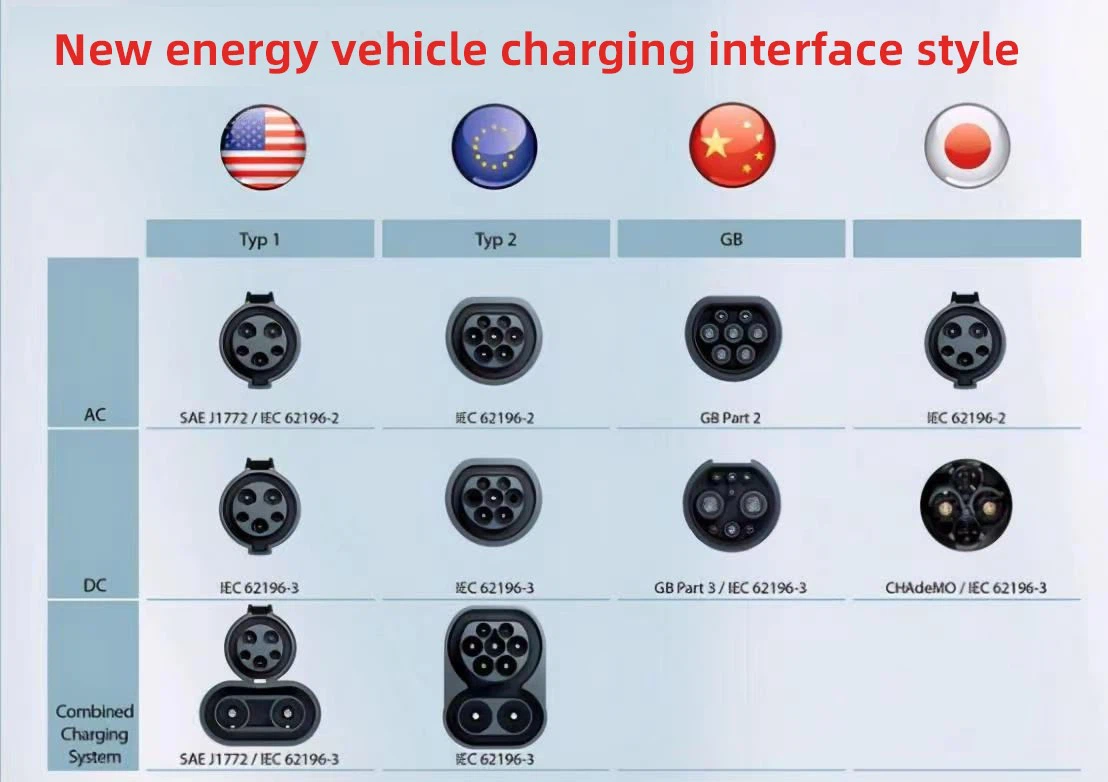 New energy vehicle charging interface style

| | Typ 1 | Typ 2 | GB | |
|---|---|---|---|---|
| AC | SAE J1772 / IEC 62196-2 | IEC 62196-2 | GB Part 2 | IEC 62196-2 |
| DC | IEC 62196-3 | IEC 62196-3 | GB Part 3 / IEC 62196-3 | CHAdeMO / IEC 62196-3 |
| Combined Charging System | SAE J1772 / IEC 62196-3 | IEC 62196-3 | | |